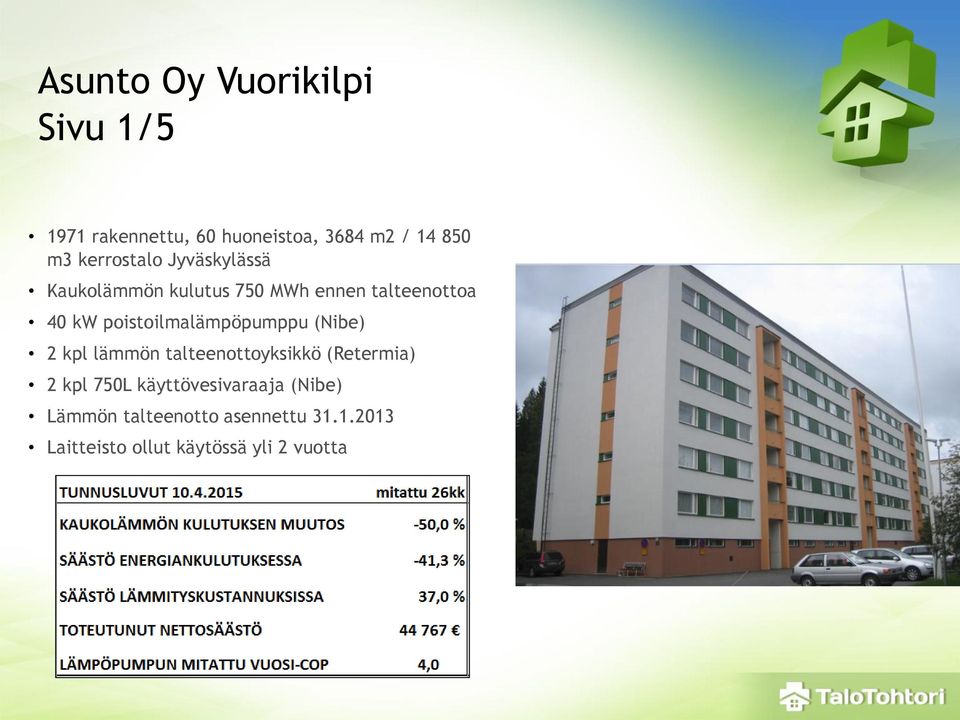 Asunto Oy Vuorikilpi
Sivu 1/5

• 1971 rakennettu, 60 huoneistoa, 3684 m2 / 14 850 m3 kerrostalo Jyväskylässä
• Kaukolämmön kulutus 750 MWh ennen talteenottoa
• 40 kW poistoilmalämpöpumppu (Nibe)
• 2 kpl lämmön talteenottoyksikkö (Retermia)
• 2 kpl 750L käyttövesivaraaja (Nibe)
• Lämmön talteenotto asennettu 31.1.2013
• Laitteisto ollut käytössä yli 2 vuotta

| TUNNUSLUVUT 10.4.2015 | mitattu 26kk |
|---|---|
| KAUKOLÄMMÖN KULUTUKSEN MUUTOS | -50,0 % |
| SÄÄSTÖ ENERGIANKULUTUKSESSA | -41,3 % |
| SÄÄSTÖ LÄMMITYSKUSTANNUKSISSA | 37,0 % |
| TOTEUTUNUT NETTOSÄÄSTÖ | 44 767 € |
| LÄMPÖPUMPUN MITATTU VUOSI-COP | 4,0 |

TaloTohtori